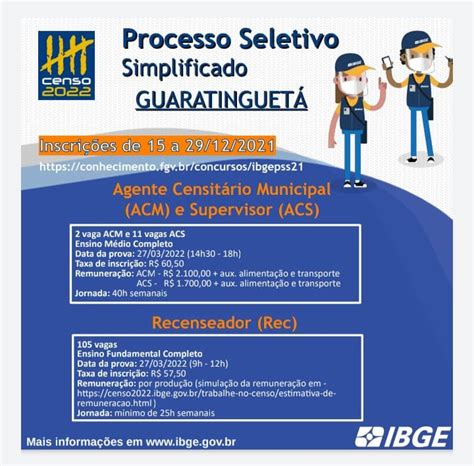 censo 2022

Processo Seletivo
Simplificado
GUARATINGUETÁ

Inscrições de 15 a 29/12/2021
https://conhecimento.fgv.br/concursos/ibgepss21

Agente Censitário Municipal (ACM) e Supervisor (ACS)

2 vaga ACM e 11 vagas ACS
Ensino Médio Completo
Data da prova: 27/03/2022 (14h30 - 18h)
Taxa de inscrição: R$ 60,50
Remuneração: ACM - R$ 2.100,00 + aux. alimentação e transporte
ACS - R$ 1.700,00 + aux. alimentação e transporte
Jornada: 40h semanais

Recenseador (Rec)

105 vagas
Ensino Fundamental Completo
Data da prova: 27/03/2022 (9h - 12h)
Taxa de inscrição: R$ 57,50
Remuneração: por produção (simulação da remuneração em - https://censo2022.ibge.gov.br/trabalhe-no-censo/estimativa-de-remuneracao.html)
Jornada: mínimo de 25h semanais

Mais informações em www.ibge.gov.br

IBGE